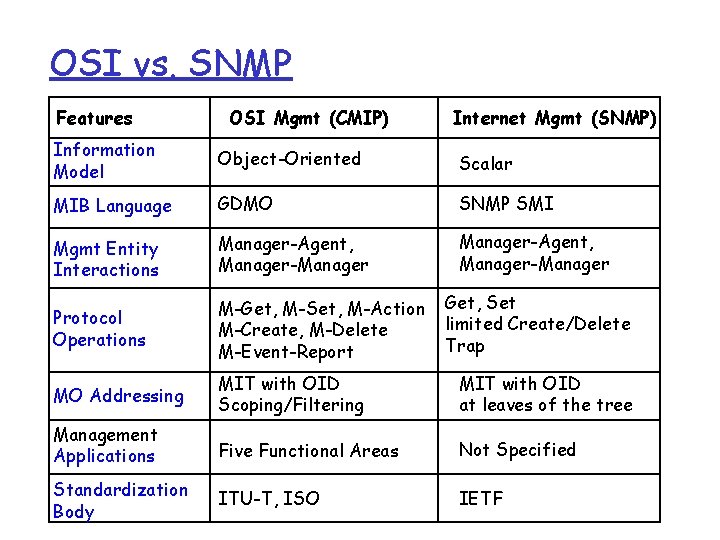 OSI vs. SNMP

| Features | OSI Mgmt (CMIP) | Internet Mgmt (SNMP) |
|---|---|---|
| Information Model | Object-Oriented | Scalar |
| MIB Language | GDMO | SNMP SMI |
| Mgmt Entity Interactions | Manager-Agent, Manager-Manager | Manager-Agent, Manager-Manager |
| Protocol Operations | M-Get, M-Set, M-Action M-Create, M-Delete M-Event-Report | Get, Set limited Create/Delete Trap |
| MO Addressing | MIT with OID Scoping/Filtering | MIT with OID at leaves of the tree |
| Management Applications | Five Functional Areas | Not Specified |
| Standardization Body | ITU-T, ISO | IETF |